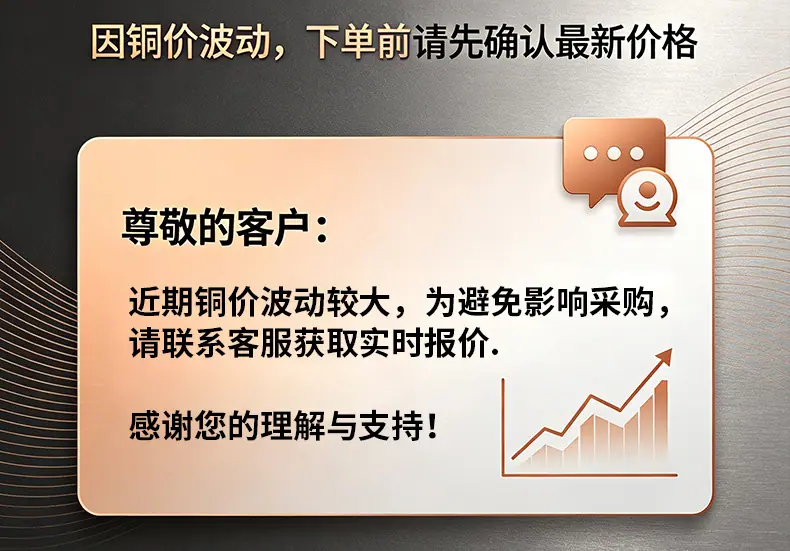 因铜价波动，下单前请先确认最新价格

尊敬的客户：

近期铜价波动较大，为避免影响采购，请联系客服获取实时报价.

感谢您的理解与支持！